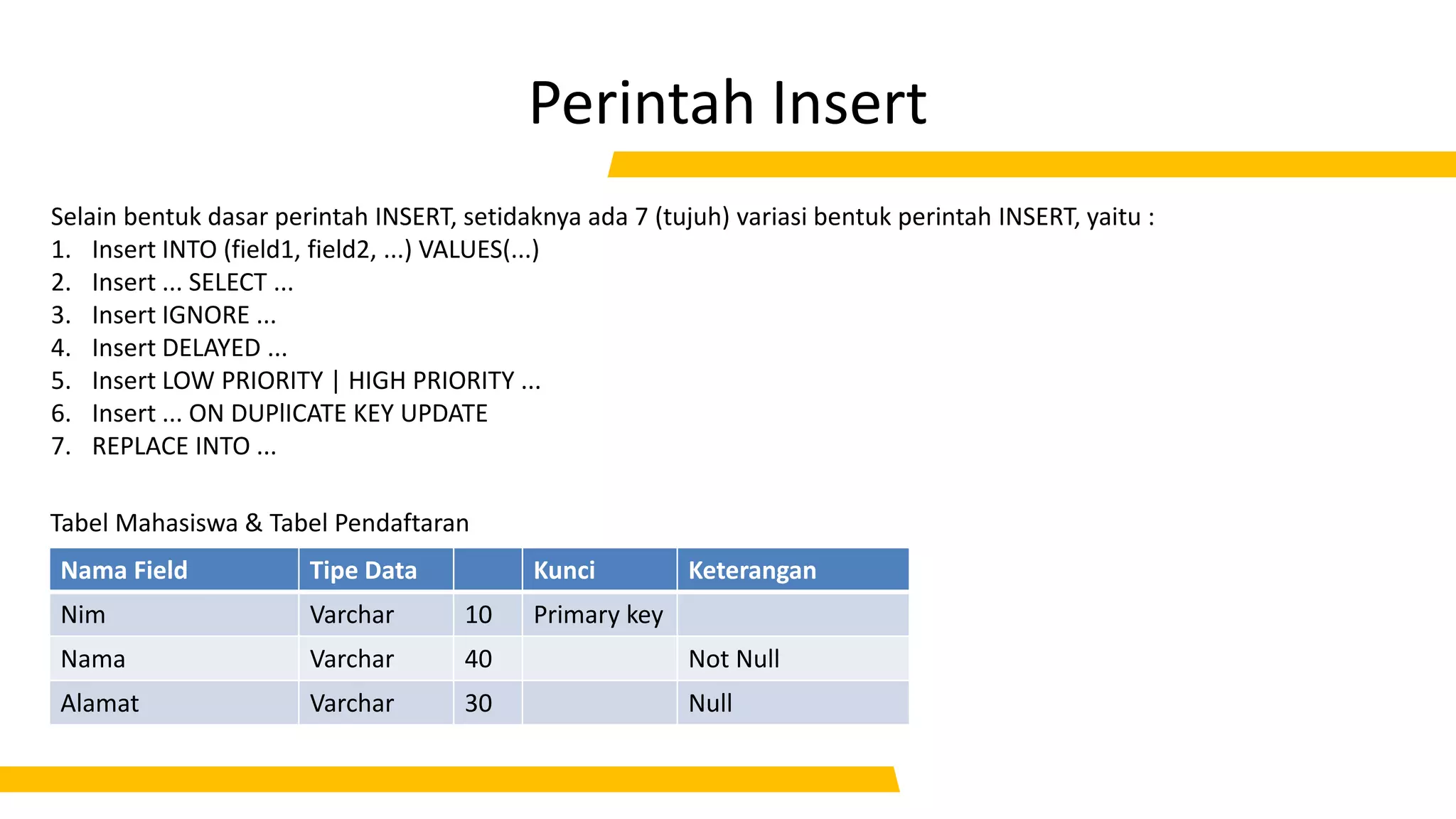 Perintah Insert

Selain bentuk dasar perintah INSERT, setidaknya ada 7 (tujuh) variasi bentuk perintah INSERT, yaitu :
1. Insert INTO (field1, field2, ...) VALUES(...)
2. Insert ... SELECT ...
3. Insert IGNORE ...
4. Insert DELAYED ...
5. Insert LOW PRIORITY | HIGH PRIORITY ...
6. Insert ... ON DUPlICATE KEY UPDATE
7. REPLACE INTO ...

Tabel Mahasiswa & Tabel Pendaftaran

| Nama Field | Tipe Data | | Kunci | Keterangan |
|---|---|---|---|---|
| Nim | Varchar | 10 | Primary key | |
| Nama | Varchar | 40 | | Not Null |
| Alamat | Varchar | 30 | | Null |